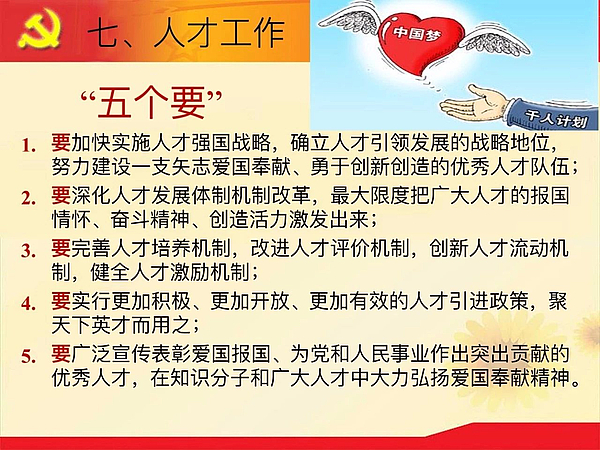 七、人才工作

中国梦

千人计划

“五个要”

1. 要加快实施人才强国战略，确立人才引领发展的战略地位，努力建设一支矢志爱国奉献、勇于创新创造的优秀人才队伍；

2. 要深化人才发展体制机制改革，最大限度把广大人才的报国情怀、奋斗精神、创造活力激发出来；

3. 要完善人才培养机制，改进人才评价机制，创新人才流动机制，健全人才激励机制；

4. 要实行更加积极、更加开放、更加有效的人才引进政策，聚天下英才而用之；

5. 要广泛宣传表彰爱国报国、为党和人民事业作出突出贡献的优秀人才，在知识分子和广大人才中大力弘扬爱国奉献精神。